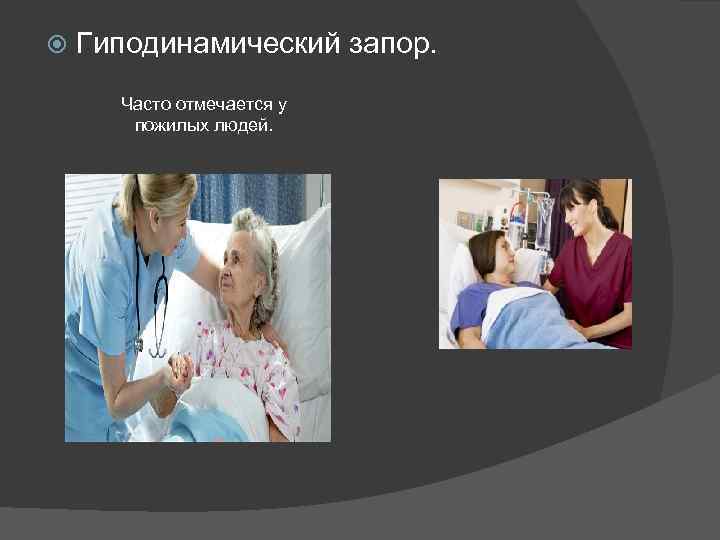 Гиподинамический запор.

Часто отмечается у пожилых людей.